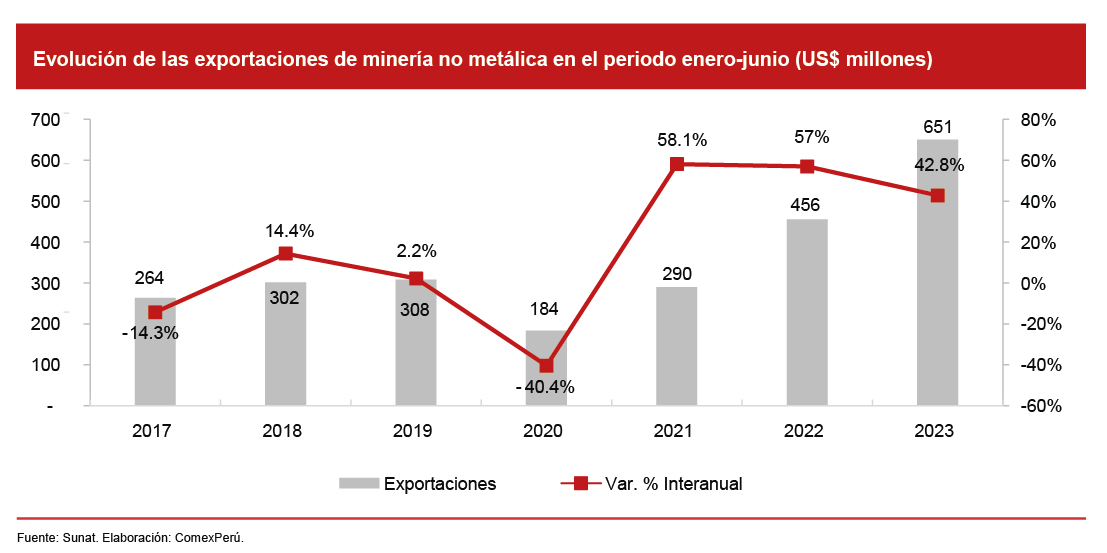 Evolución de las exportaciones de minería no metálica en el periodo enero-junio (US$ millones)

700
600
500
400
300
200
100
-

80%
60%
40%
20%
0%
-20%
-40%
-60%

264
-14.3%
14.4%
302
2.2%
308
184
-40.4%
58.1%
290
57%
456
651
42.8%

2017
2018
2019
2020
2021
2022
2023

Exportaciones
Var. % Interanual

Fuente: Sunat. Elaboración: ComexPerú.